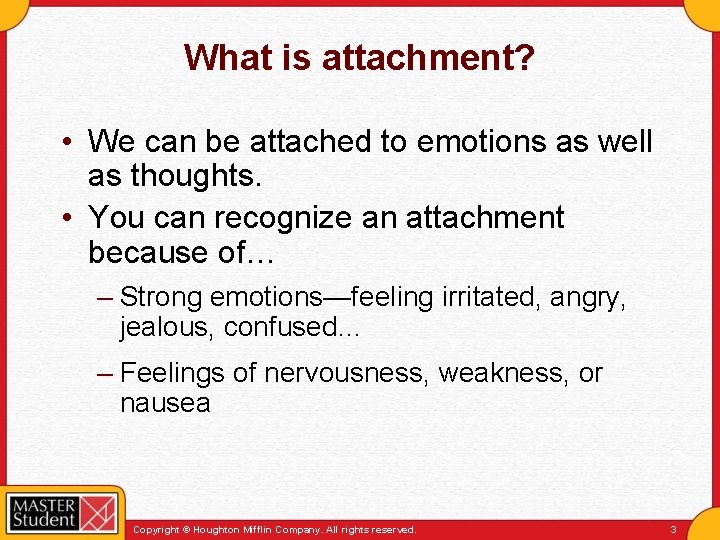 What is attachment?

• We can be attached to emotions as well as thoughts.

• You can recognize an attachment because of…

– Strong emotions—feeling irritated, angry, jealous, confused...

– Feelings of nervousness, weakness, or nausea

MASTER Student

Copyright © Houghton Mifflin Company. All rights reserved.

3